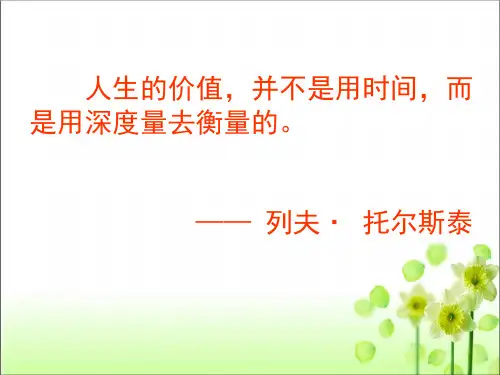 人生的价值，并不是用时间，而是用深度量去衡量的。

—— 列夫· 托尔斯泰